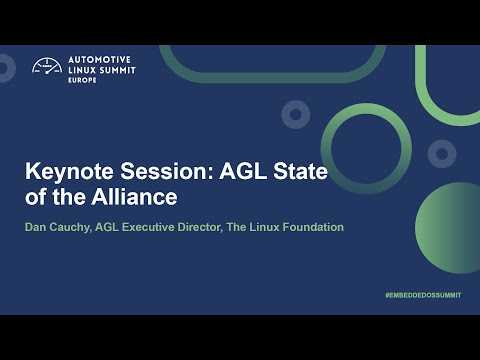 AUTOMOTIVE
LINUX SUMMIT
EUROPE

Keynote Session: AGL State of the Alliance

Dan Cauchy, AGL Executive Director, The Linux Foundation

#EMBEDDEDOSSUMMIT